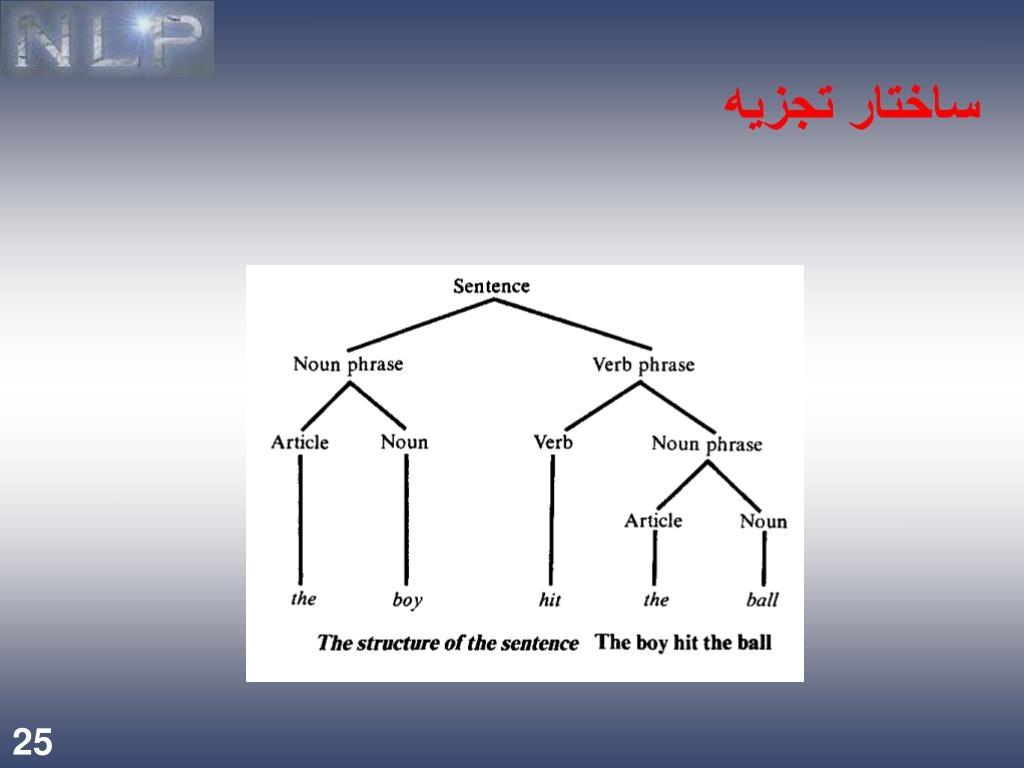 NLP

ساختار تجزیه

Sentence

Noun phrase

Verb phrase

Article

Noun

Verb

Noun phrase

Article

Noun

the

boy

hit

the

ball

The structure of the sentence The boy hit the ball

25